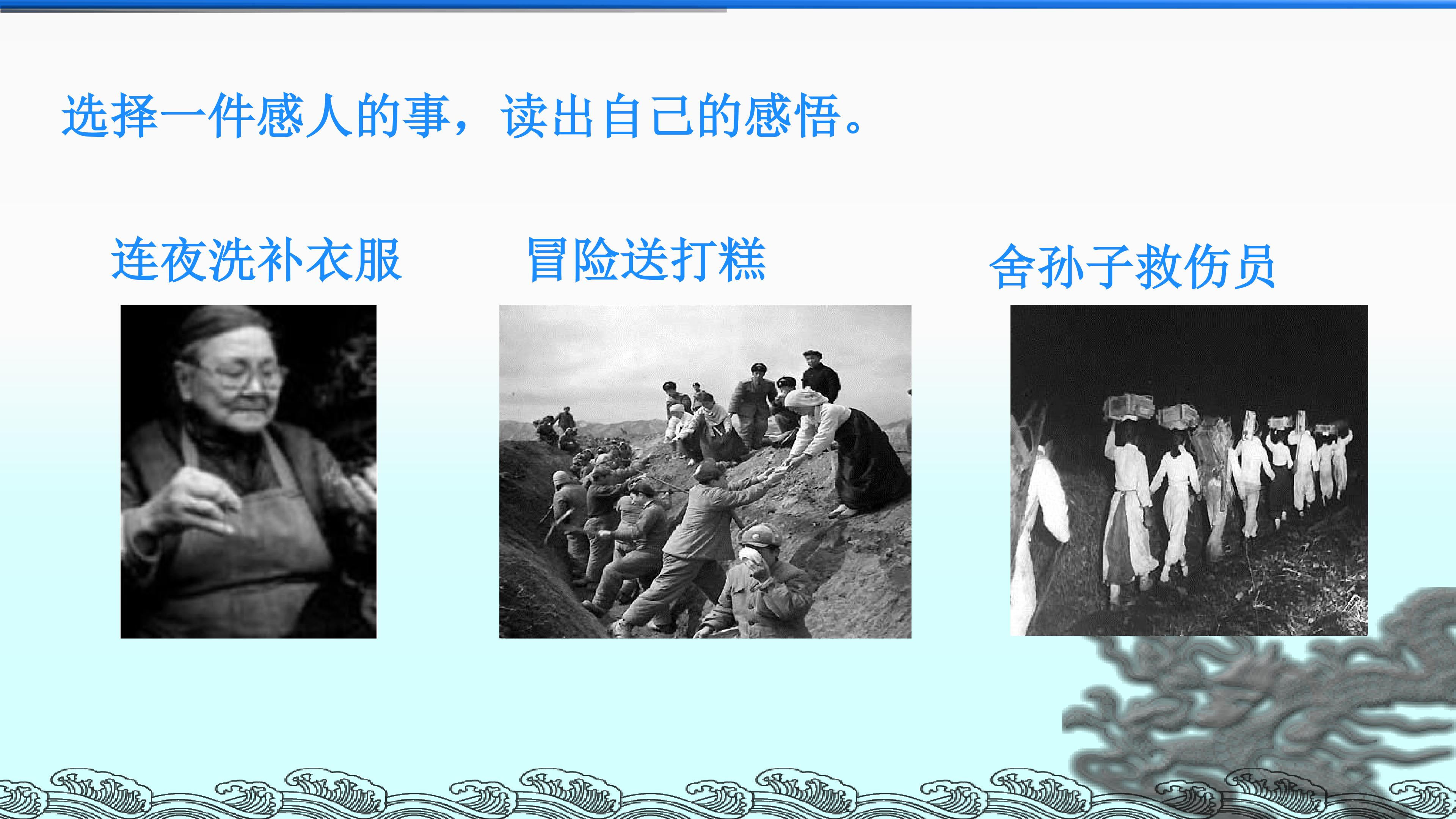 选择一件感人的事，读出自己的感悟。

连夜洗补衣服

冒险送打糕

舍孙子救伤员